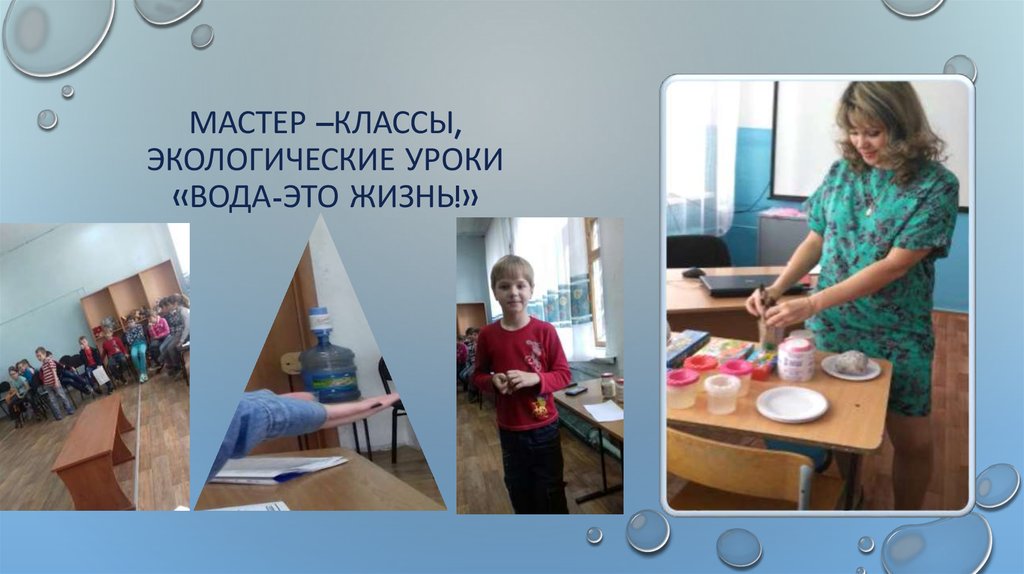 МАСТЕР –КЛАССЫ, ЭКОЛОГИЧЕСКИЕ УРОКИ «ВОДА-ЭТО ЖИЗНЬ!»